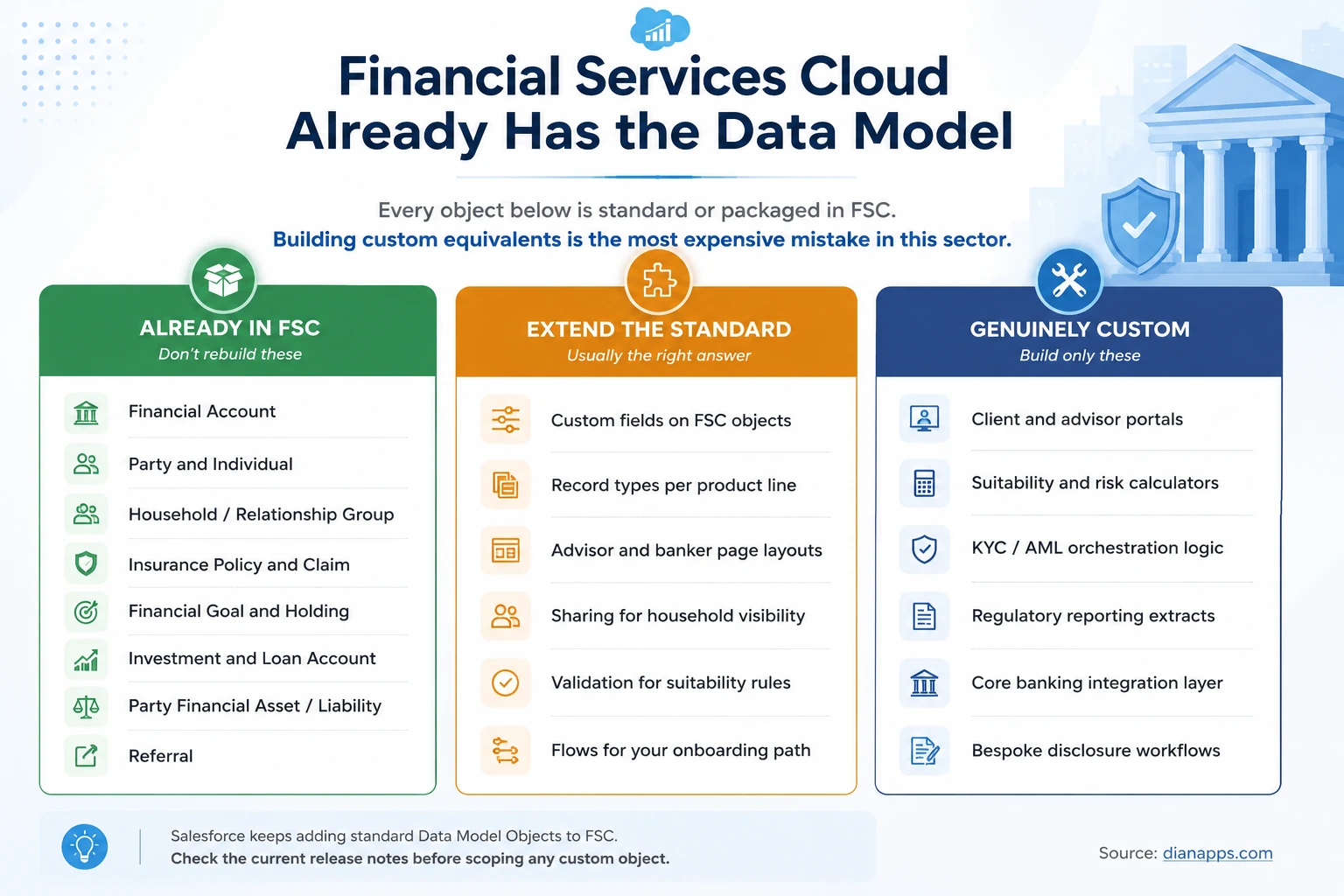 Financial Services Cloud
Already Has the Data Model

Every object below is standard or packaged in FSC.
Building custom equivalents is the most expensive mistake in this sector.

ALREADY IN FSC
Don't rebuild these

Financial Account
Party and Individual
Household / Relationship Group
Insurance Policy and Claim
Financial Goal and Holding
Investment and Loan Account
Party Financial Asset / Liability
Referral

EXTEND THE STANDARD
Usually the right answer

Custom fields on FSC objects
Record types per product line
Advisor and banker page layouts
Sharing for household visibility
Validation for suitability rules
Flows for your onboarding path

GENUINELY CUSTOM
Build only these

Client and advisor portals
Suitability and risk calculators
KYC / AML orchestration logic
Regulatory reporting extracts
Core banking integration layer
Bespoke disclosure workflows

Salesforce keeps adding standard Data Model Objects to FSC.
Check the current release notes before scoping any custom object.

Source: dianapps.com